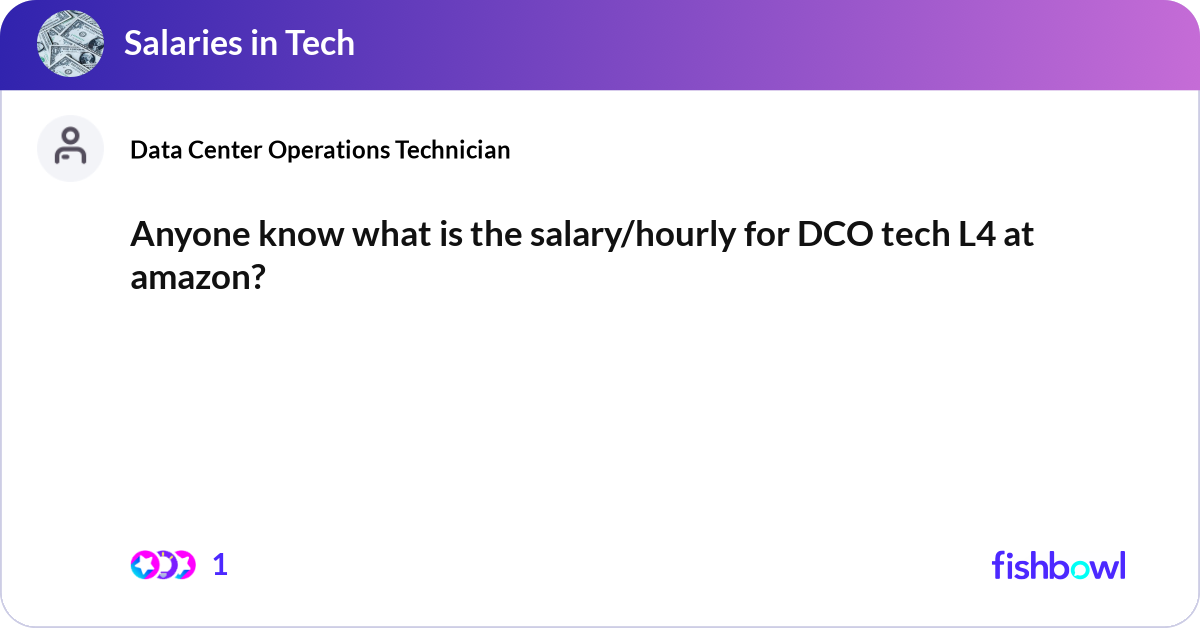 Salaries in Tech

Data Center Operations Technician

Anyone know what is the salary/hourly for DCO tech L4 at amazon?

1

fishbowl